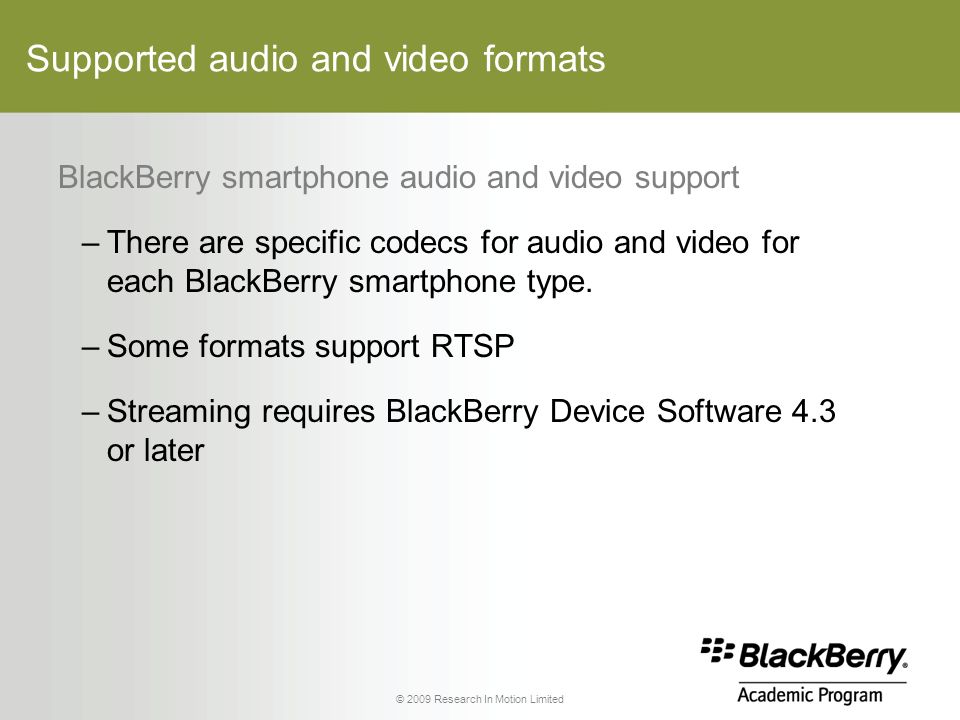 Supported audio and video formats

BlackBerry smartphone audio and video support

– There are specific codecs for audio and video for each BlackBerry smartphone type.

– Some formats support RTSP

– Streaming requires BlackBerry Device Software 4.3 or later

© 2009 Research In Motion Limited

BlackBerry.
Academic Program